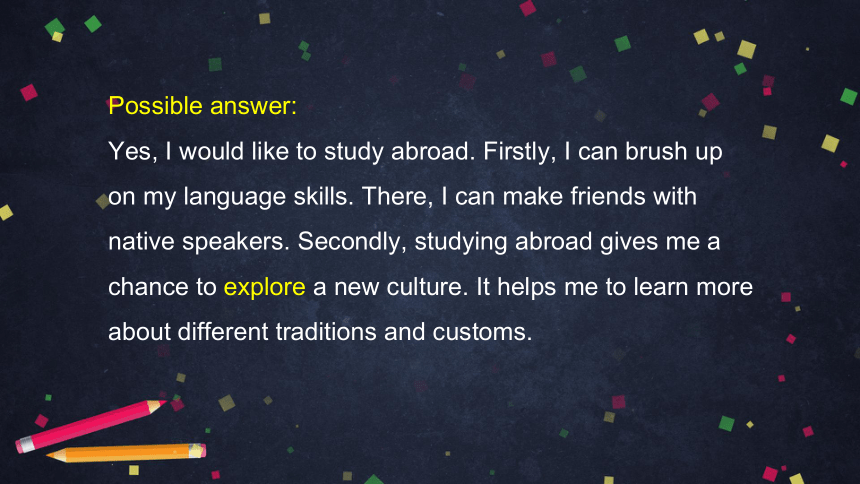 Possible answer:
Yes, I would like to study abroad. Firstly, I can brush up on my language skills. There, I can make friends with native speakers. Secondly, studying abroad gives me a chance to explore a new culture. It helps me to learn more about different traditions and customs.